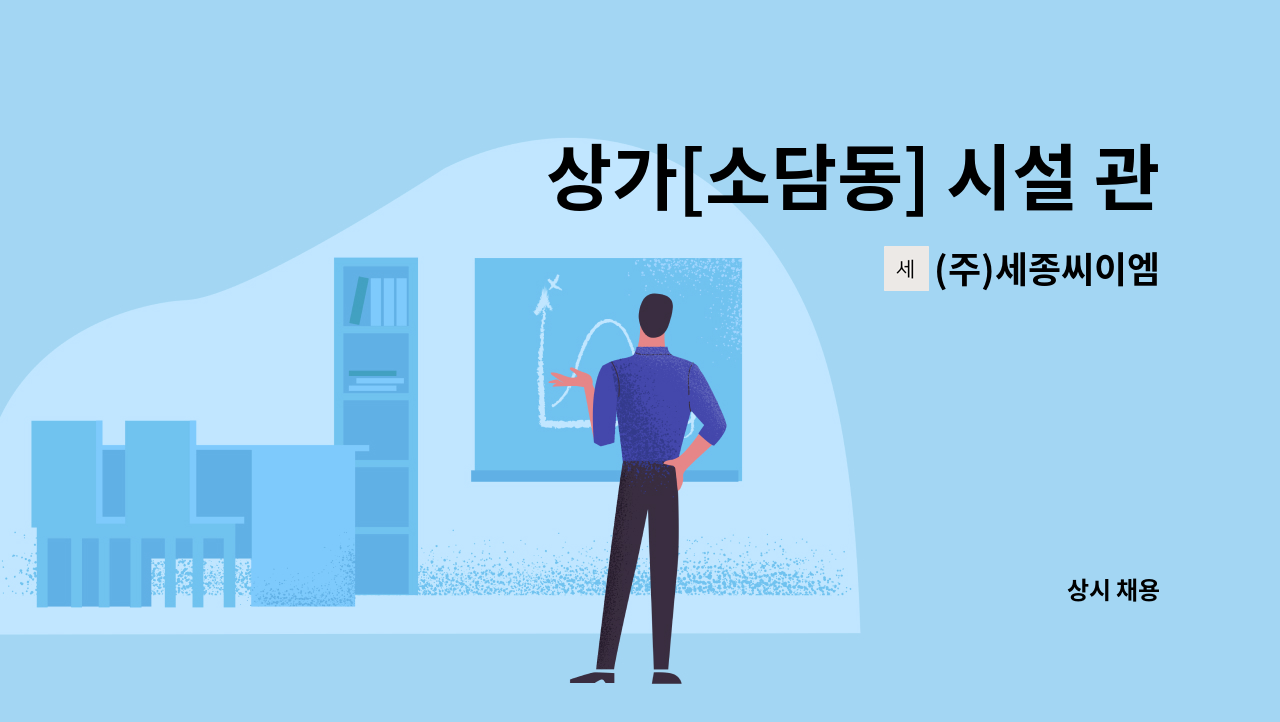 상가[소담동] 시설 관

세 (주)세종씨이엠

상시 채용